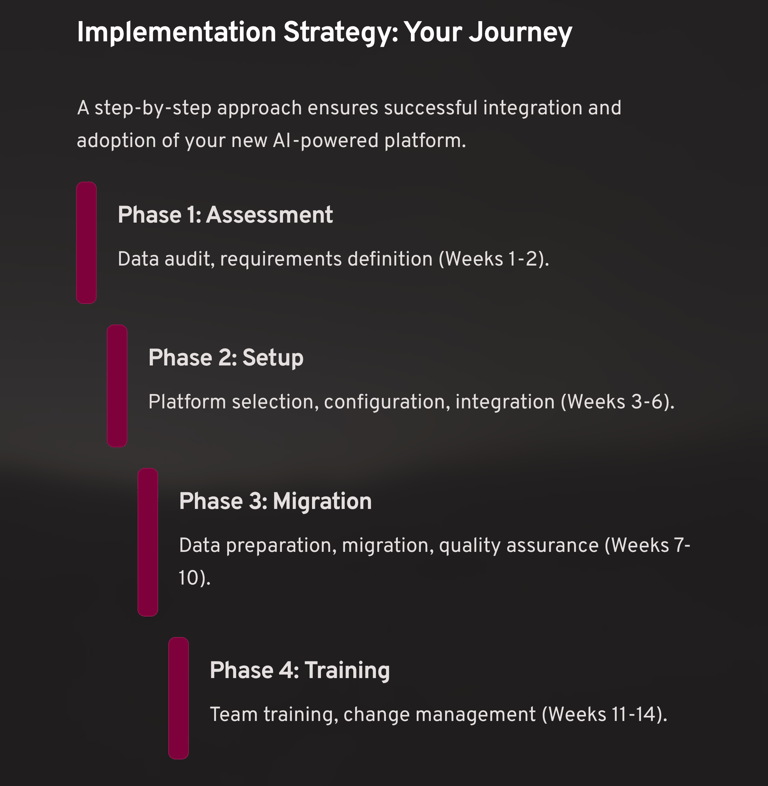 Implementation Strategy: Your Journey

A step-by-step approach ensures successful integration and adoption of your new AI-powered platform.

Phase 1: Assessment

Data audit, requirements definition (Weeks 1-2).

Phase 2: Setup

Platform selection, configuration, integration (Weeks 3-6).

Phase 3: Migration

Data preparation, migration, quality assurance (Weeks 7-10).

Phase 4: Training

Team training, change management (Weeks 11-14).